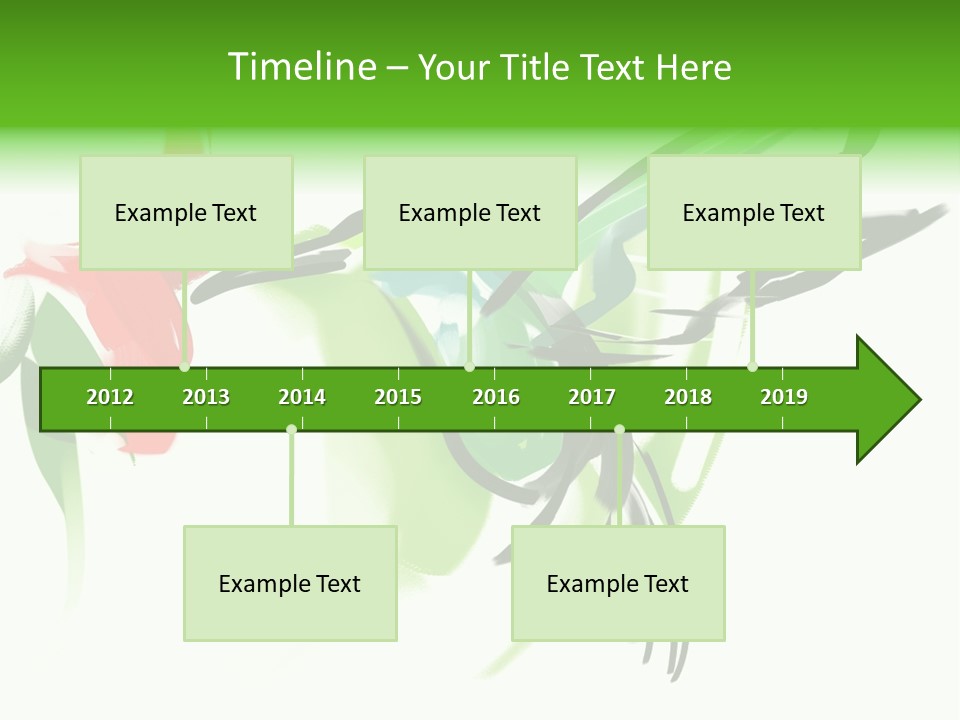 Timeline – Your Title Text Here

Example Text

Example Text

Example Text

2012 2013 2014 2015 2016 2017 2018 2019

Example Text

Example Text